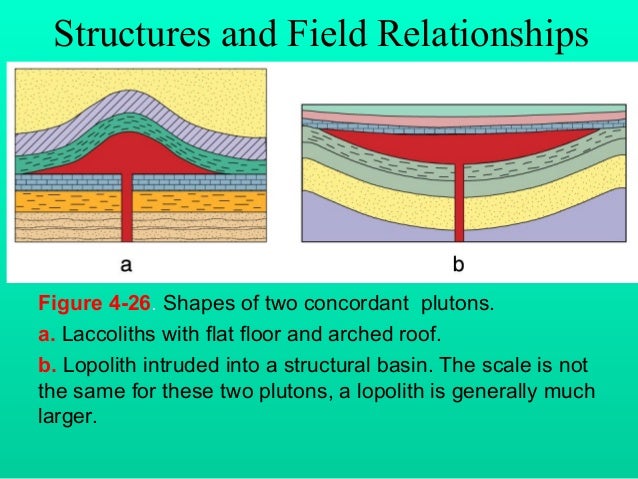 Structures and Field Relationships

a

b

Figure 4-26. Shapes of two concordant plutons.

a. Laccoliths with flat floor and arched roof.

b. Lopolith intruded into a structural basin. The scale is not the same for these two plutons, a lopolith is generally much larger.